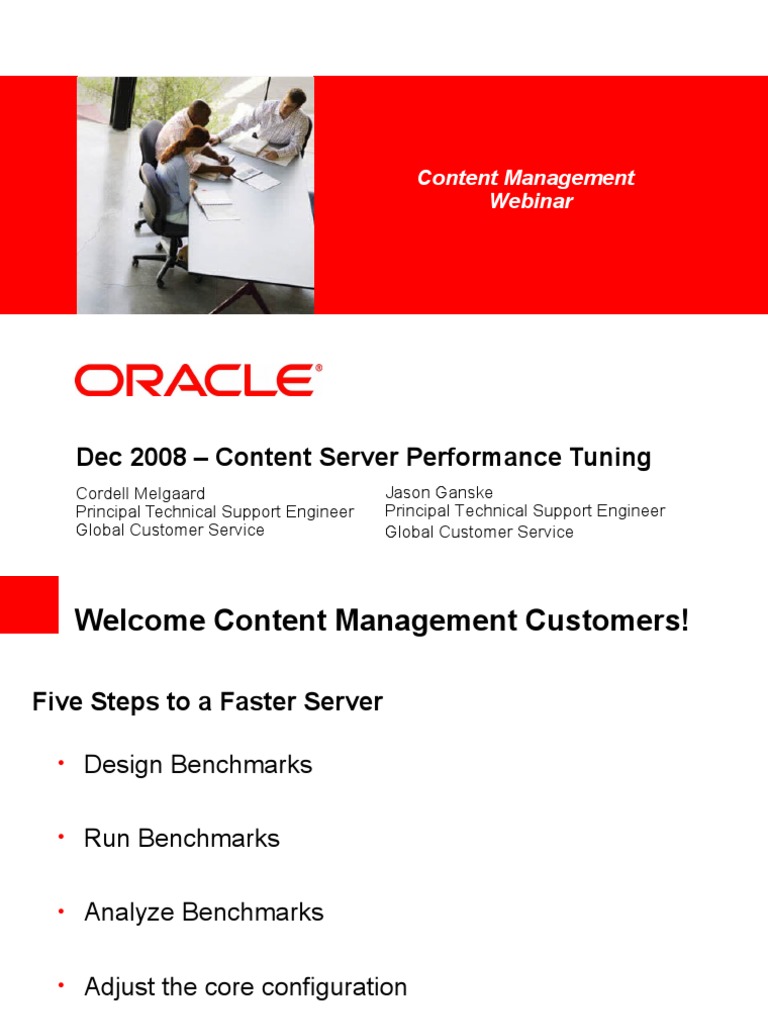 Content Management
Webinar

ORACLE®

Dec 2008 – Content Server Performance Tuning

Cordell Melgaard
Principal Technical Support Engineer
Global Customer Service

Jason Ganske
Principal Technical Support Engineer
Global Customer Service

Welcome Content Management Customers!

Five Steps to a Faster Server

• Design Benchmarks

• Run Benchmarks

• Analyze Benchmarks

• Adjust the core configuration